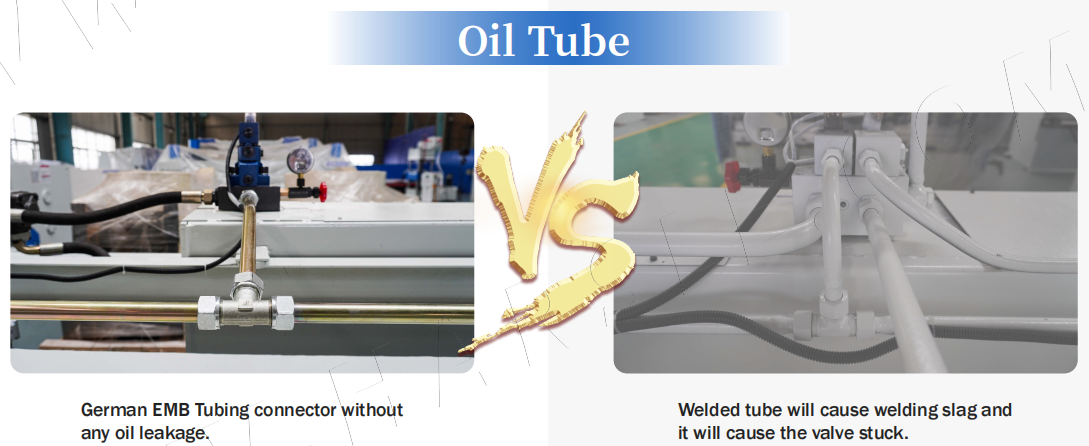 Oil Tube

VS

German EMB Tubing connector without any oil leakage.

Welded tube will cause welding slag and it will cause the valve stuck.